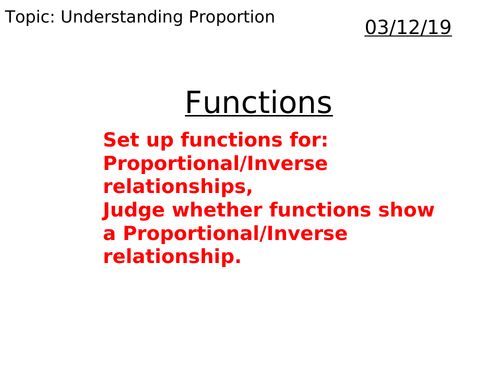 Topic: Understanding Proportion

03/12/19

Functions

Set up functions for:
Proportional/Inverse relationships,
Judge whether functions show a Proportional/Inverse relationship.